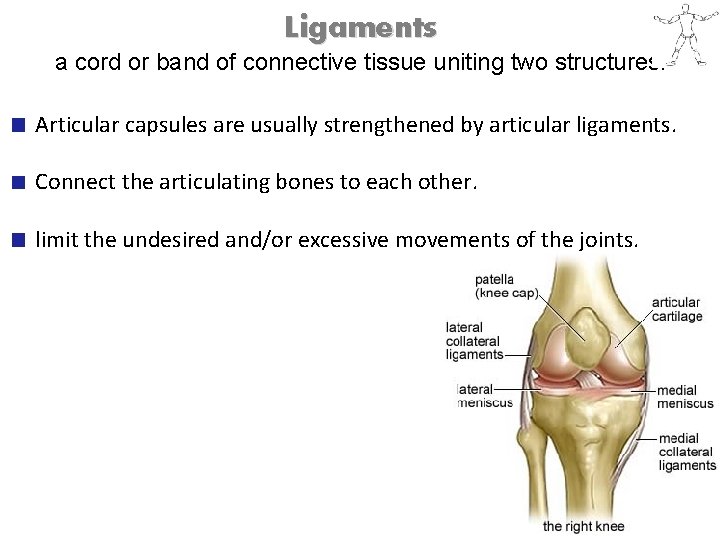 Ligaments

a cord or band of connective tissue uniting two structures.

Articular capsules are usually strengthened by articular ligaments.

Connect the articulating bones to each other.

limit the undesired and/or excessive movements of the joints.

patella (knee cap)

articular cartilage

lateral collateral ligaments

lateral meniscus

medial meniscus

medial collateral ligaments

the right knee